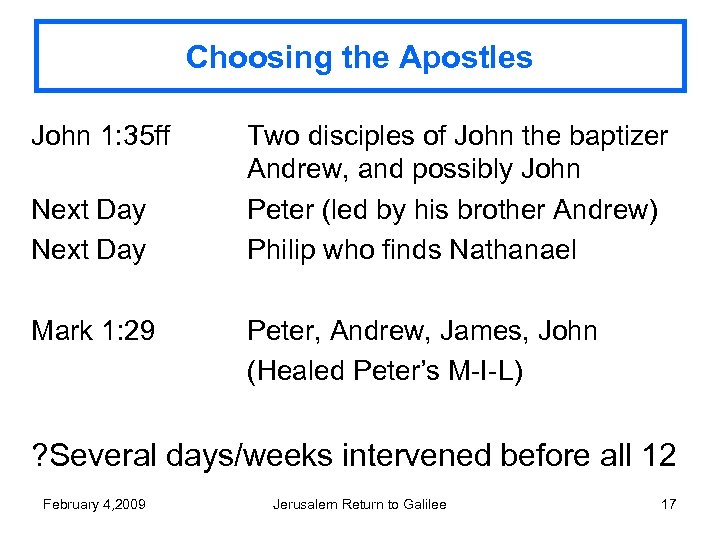 Choosing the Apostles

John 1:35ff Two disciples of John the baptizer Andrew, and possibly John

Next Day Peter (led by his brother Andrew)

Next Day Philip who finds Nathanael

Mark 1:29 Peter, Andrew, James, John (Healed Peter's M-I-L)

?Several days/weeks intervened before all 12

February 4,2009 Jerusalem Return to Galilee 17